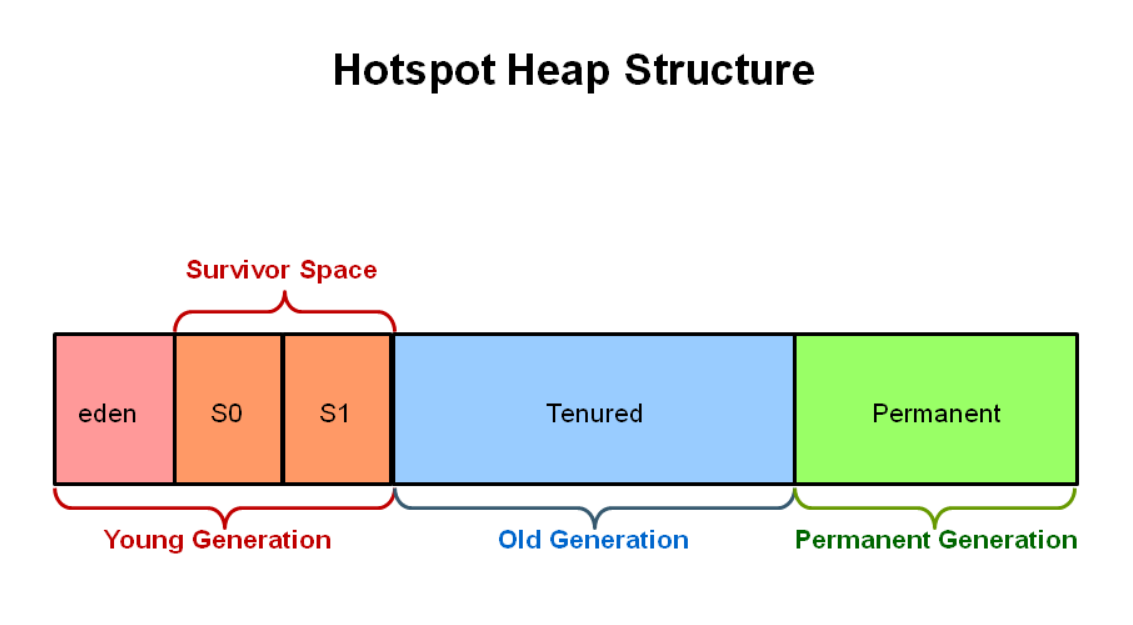 Hotspot Heap Structure

Survivor Space

eden

S0

S1

Tenured

Permanent

Young Generation

Old Generation

Permanent Generation